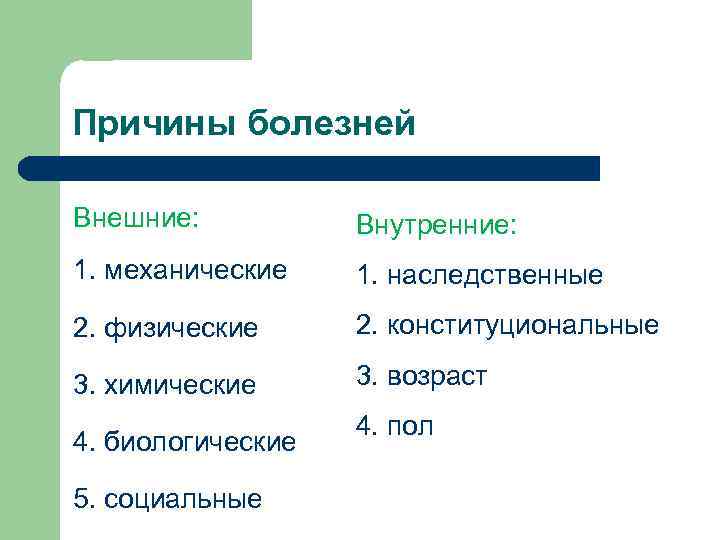 Причины болезней

Внешние:

1. механические

2. физические

3. химические

4. биологические

5. социальные

Внутренние:

1. наследственные

2. конституциональные

3. возраст

4. пол